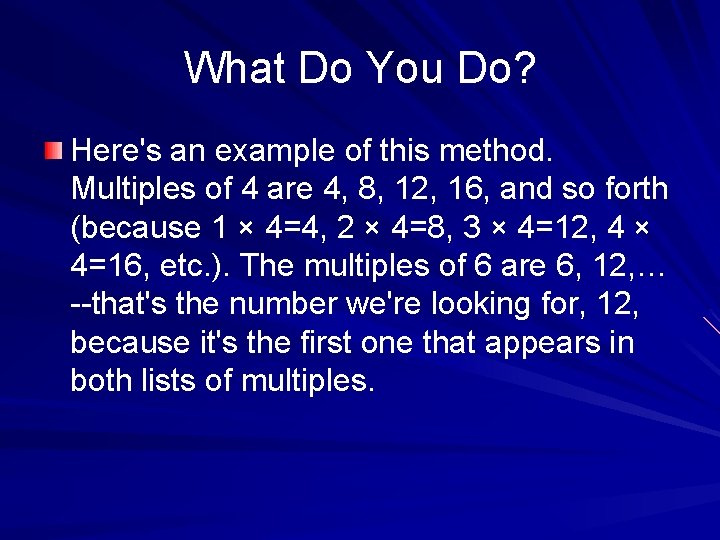 What Do You Do?

Here's an example of this method. Multiples of 4 are 4, 8, 12, 16, and so forth (because $1 \times 4=4$, $2 \times 4=8$, $3 \times 4=12$, $4 \times 4=16$, etc.). The multiples of 6 are 6, 12,… --that's the number we're looking for, 12, because it's the first one that appears in both lists of multiples.